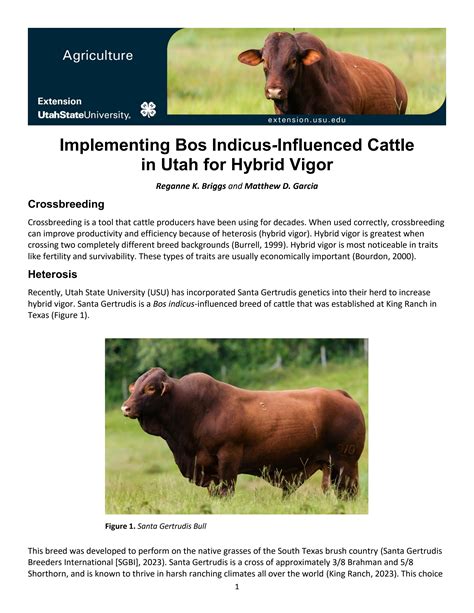 Agriculture

Extension
UtahStateUniversity.

extension.usu.edu

Implementing Bos Indicus-Influenced Cattle in Utah for Hybrid Vigor

Reganne K. Briggs and Matthew D. Garcia

Crossbreeding

Crossbreeding is a tool that cattle producers have been using for decades. When used correctly, crossbreeding can improve productivity and efficiency because of heterosis (hybrid vigor). Hybrid vigor is greatest when crossing two completely different breed backgrounds (Burrell, 1999). Hybrid vigor is most noticeable in traits like fertility and survivability. These types of traits are usually economically important (Bourdon, 2000).

Heterosis

Recently, Utah State University (USU) has incorporated Santa Gertrudis genetics into their herd to increase hybrid vigor. Santa Gertrudis is a Bos indicus-influenced breed of cattle that was established at King Ranch in Texas (Figure 1).

Figure 1. Santa Gertrudis Bull

This breed was developed to perform on the native grasses of the South Texas brush country (Santa Gertrudis Breeders International [SGBI], 2023). Santa Gertrudis is a cross of approximately 3/8 Brahman and 5/8 Shorthorn, and is known to thrive in harsh ranching climates all over the world (King Ranch, 2023). This choice

1